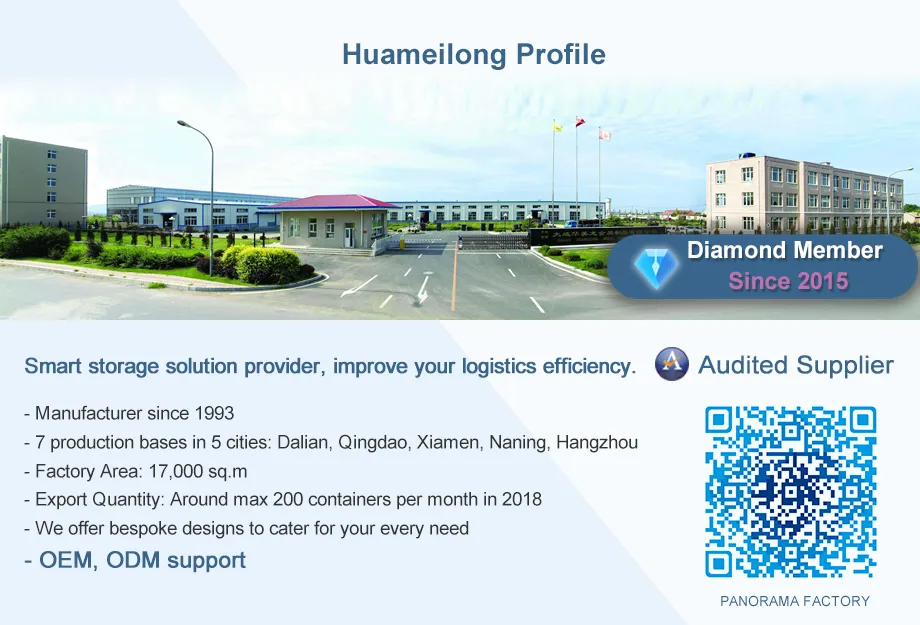 Huameilong Profile

Diamond Member
Since 2015

Smart storage solution provider, improve your logistics efficiency.

Audited Supplier

- Manufacturer since 1993
- 7 production bases in 5 cities: Dalian, Qingdao, Xiamen, Naning, Hangzhou
- Factory Area: 17,000 sq.m
- Export Quantity: Around max 200 containers per month in 2018
- We offer bespoke designs to cater for your every need
- OEM, ODM support

PANORAMA FACTORY